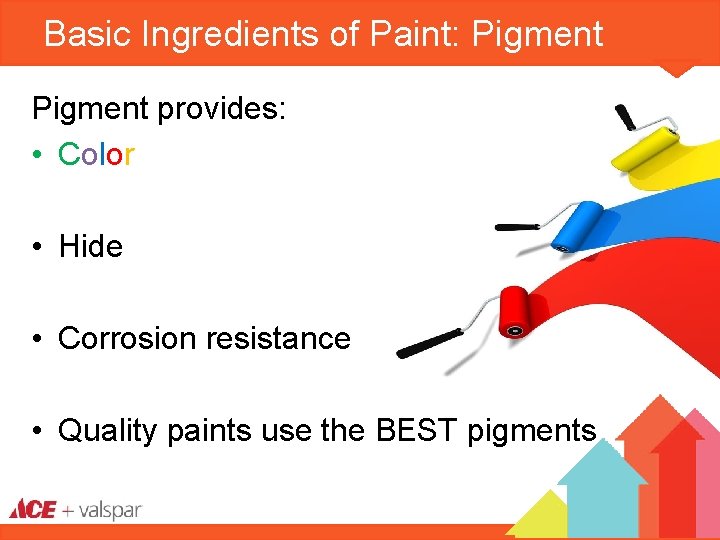 Basic Ingredients of Paint: Pigment

Pigment provides:

• Color

• Hide

• Corrosion resistance

• Quality paints use the BEST pigments

ACE + valspar